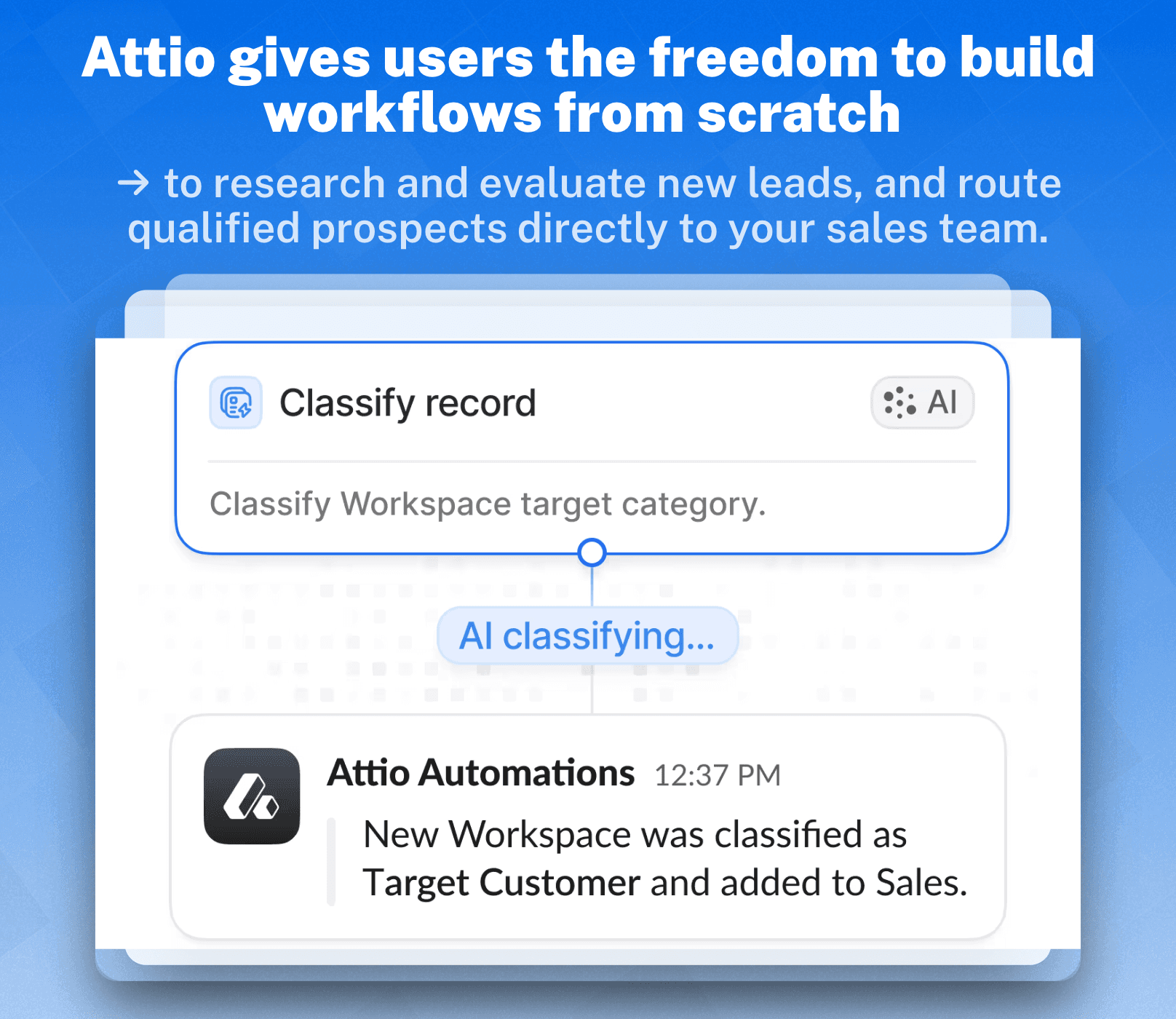 Attio gives users the freedom to build workflows from scratch

→ to research and evaluate new leads, and route qualified prospects directly to your sales team.

Classify record

AI

Classify Workspace target category.

AI classifying...

Attio Automations 12:37 PM

New Workspace was classified as Target Customer and added to Sales.